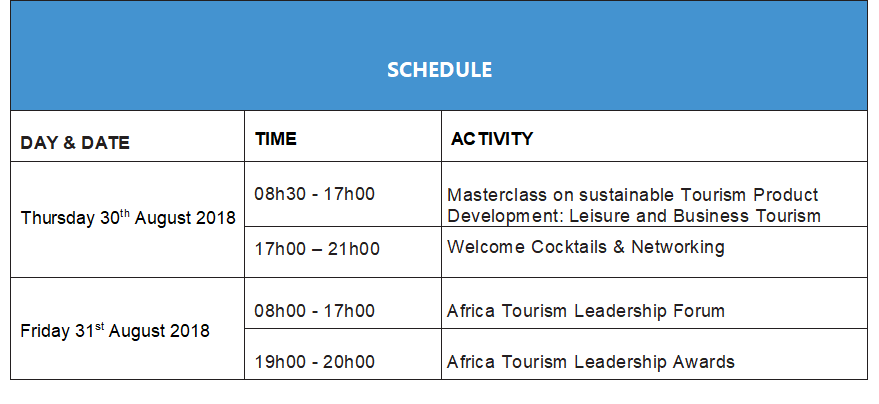 SCHEDULE

| DAY & DATE | TIME | ACTIVITY |
|---|---|---|
| Thursday 30$^{th}$ August 2018 | 08h30 - 17h00 | Masterclass on sustainable Tourism Product Development: Leisure and Business Tourism |
| | 17h00 – 21h00 | Welcome Cocktails & Networking |
| Friday 31$^{st}$ August 2018 | 08h00 - 17h00 | Africa Tourism Leadership Forum |
| | 19h00 - 20h00 | Africa Tourism Leadership Awards |